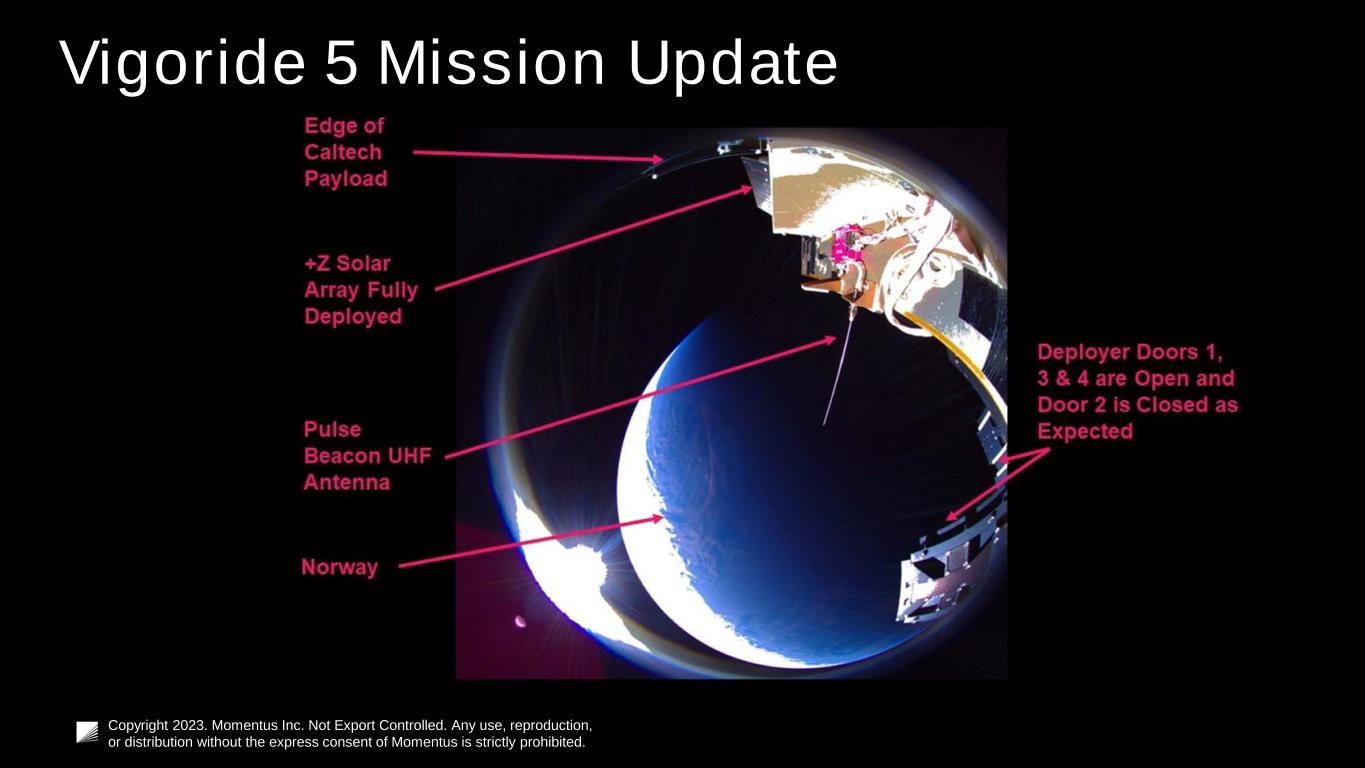 Vigoride 5 Mission Update

Edge of Caltech Payload

+Z Solar Array Fully Deployed

Pulse Beacon UHF Antenna

Norway

Deployer Doors 1, 3 & 4 are Open and Door 2 is Closed as Expected

Copyright 2023. Momentus Inc. Not Export Controlled. Any use, reproduction, or distribution without the express consent of Momentus is strictly prohibited.